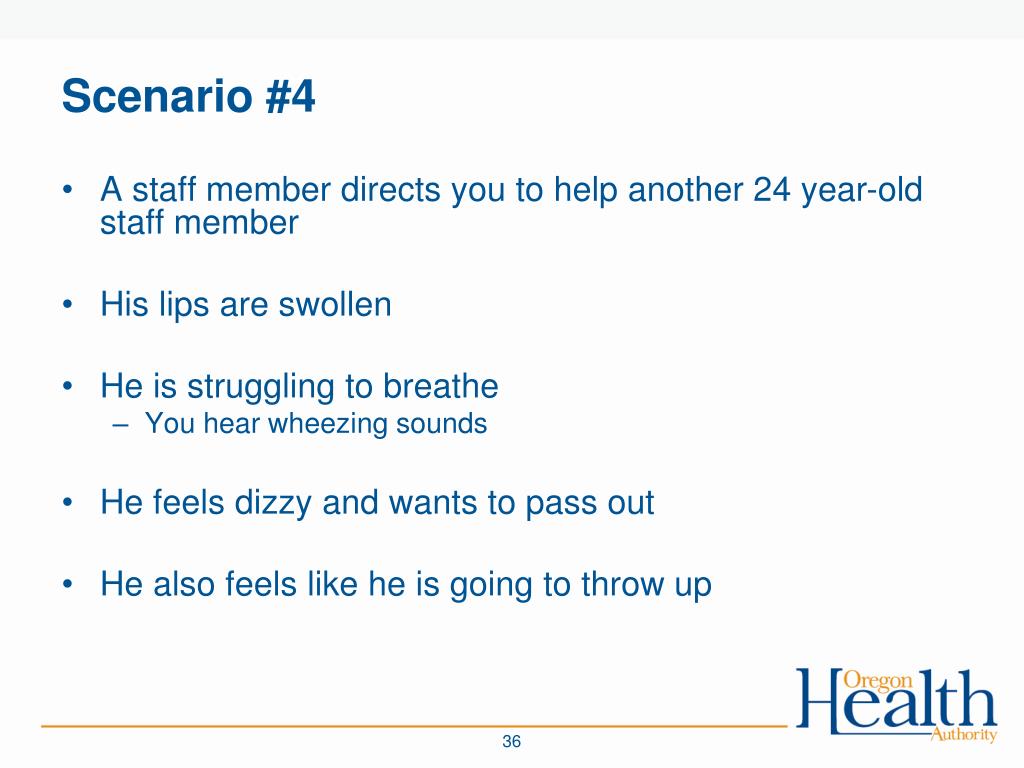 Scenario #4

• A staff member directs you to help another 24 year-old staff member

• His lips are swollen

• He is struggling to breathe
– You hear wheezing sounds

• He feels dizzy and wants to pass out

• He also feels like he is going to throw up

Oregon Health Authority

36